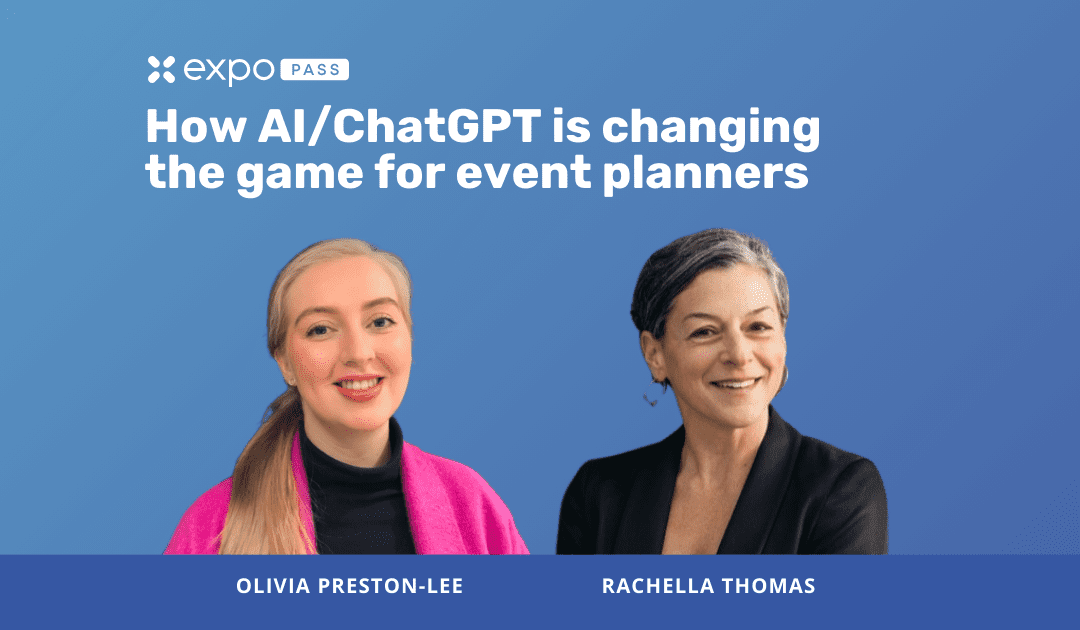 expo PASS

How AI/ChatGPT is changing the game for event planners

OLIVIA PRESTON-LEE

RACHELLA THOMAS